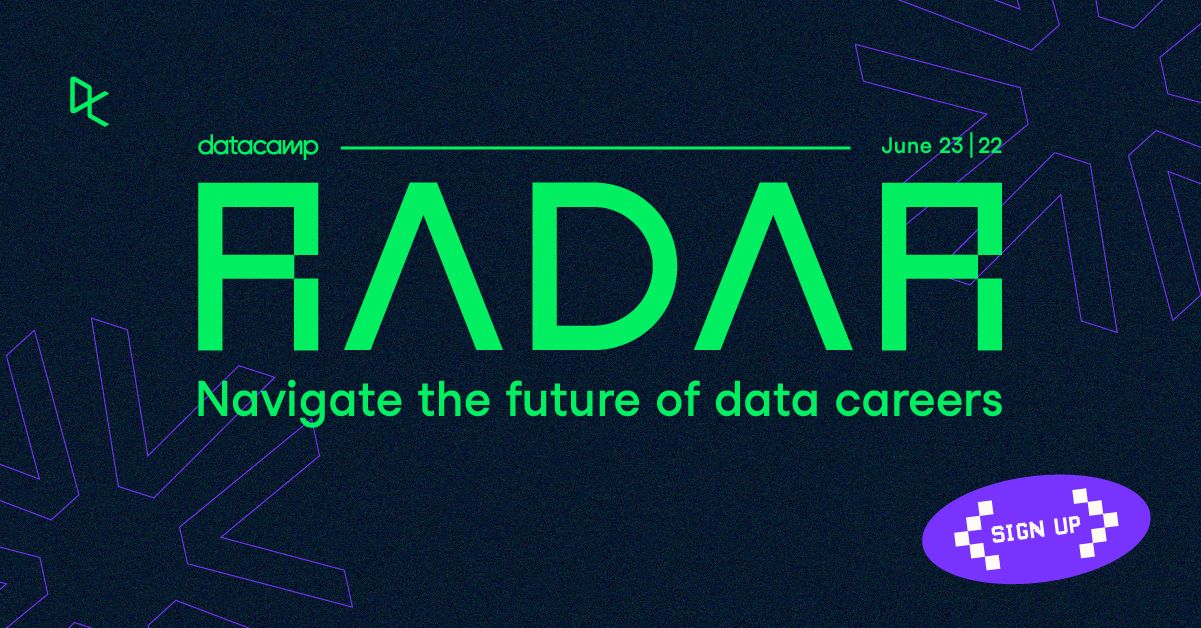 datacamp

June 23 | 22

RADAR

Navigate the future of data careers

SIGN UP